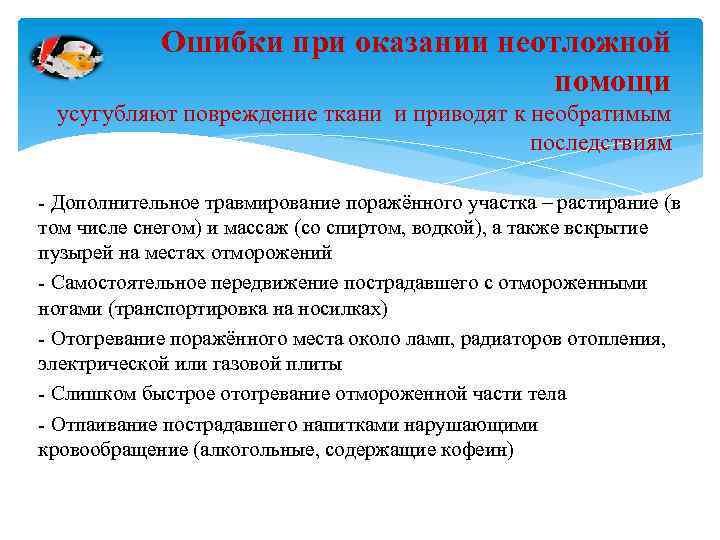 Ошибки при оказании неотложной помощи

усугубляют повреждение ткани и приводят к необратимым последствиям

- Дополнительное травмирование поражённого участка – растирание (в том числе снегом) и массаж (со спиртом, водкой), а также вскрытие пузырей на местах отморожений

- Самостоятельное передвижение пострадавшего с отмороженными ногами (транспортировка на носилках)

- Отогревание поражённого места около ламп, радиаторов отопления, электрической или газовой плиты

- Слишком быстрое отогревание отмороженной части тела

- Отпаивание пострадавшего напитками нарушающими кровообращение (алкогольные, содержащие кофеин)